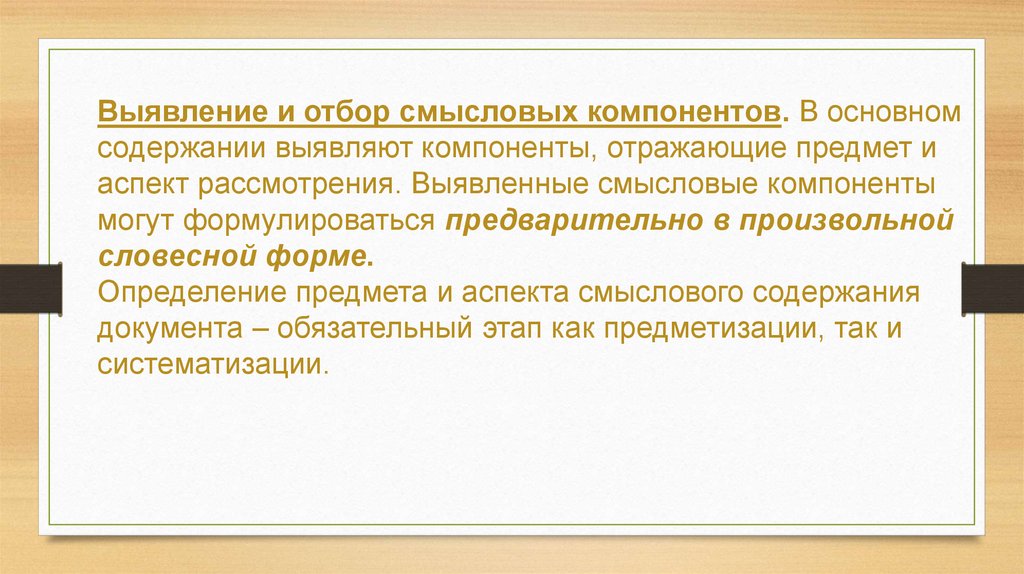 Выявление и отбор смысловых компонентов. В основном содержании выявляют компоненты, отражающие предмет и аспект рассмотрения. Выявленные смысловые компоненты могут формулироваться предварительно в произвольной словесной форме.
Определение предмета и аспекта смыслового содержания документа – обязательный этап как предметизации, так и систематизации.